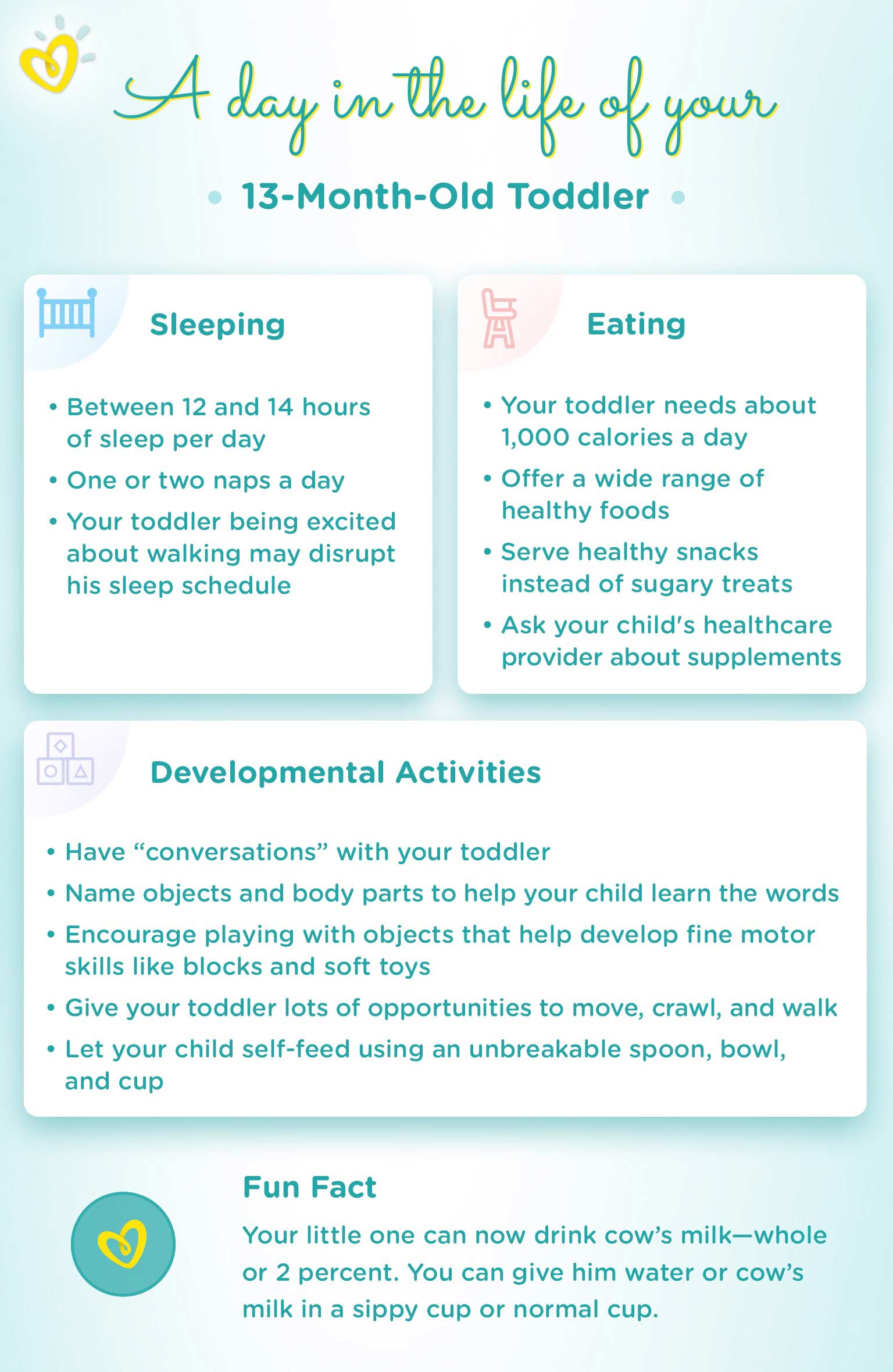 A day in the life of your

13-Month-Old Toddler

Sleeping

• Between 12 and 14 hours of sleep per day
• One or two naps a day
• Your toddler being excited about walking may disrupt his sleep schedule

Eating

• Your toddler needs about 1,000 calories a day
• Offer a wide range of healthy foods
• Serve healthy snacks instead of sugary treats
• Ask your child's healthcare provider about supplements

Developmental Activities

• Have “conversations” with your toddler
• Name objects and body parts to help your child learn the words
• Encourage playing with objects that help develop fine motor skills like blocks and soft toys
• Give your toddler lots of opportunities to move, crawl, and walk
• Let your child self-feed using an unbreakable spoon, bowl, and cup

Fun Fact

Your little one can now drink cow’s milk—whole or 2 percent. You can give him water or cow’s milk in a sippy cup or normal cup.